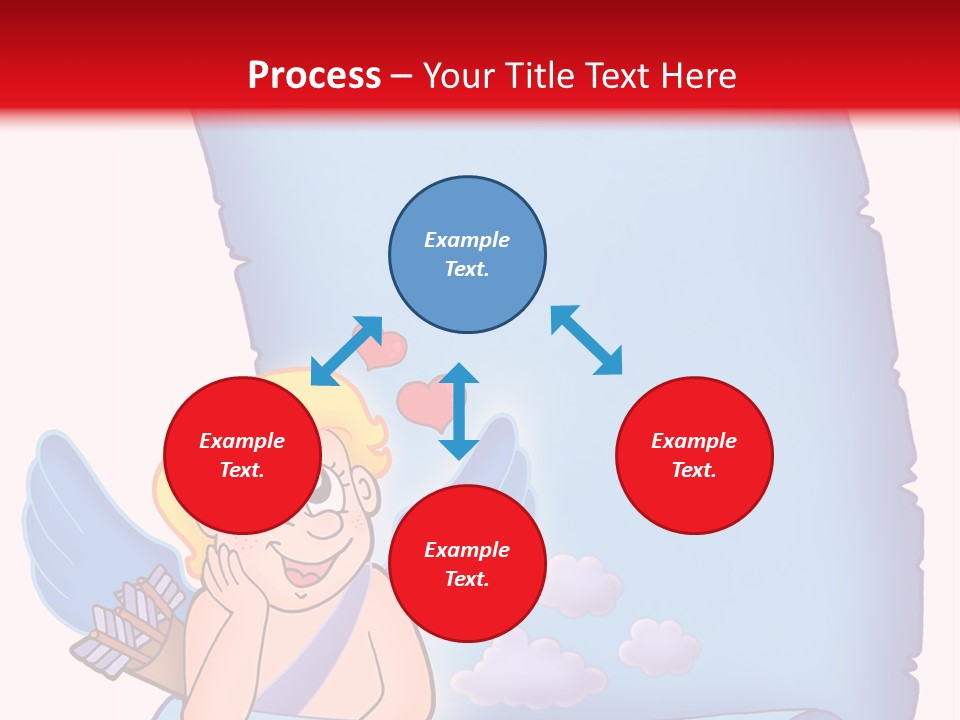 Process – Your Title Text Here

Example Text.

Example Text.

Example Text.

Example Text.